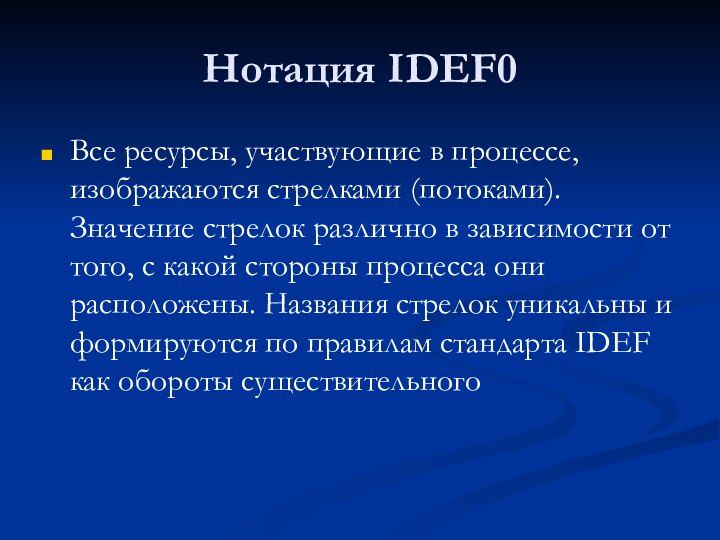 Нотация IDEF0

Все ресурсы, участвующие в процессе, изображаются стрелками (потоками). Значение стрелок различно в зависимости от того, с какой стороны процесса они расположены. Названия стрелок уникальны и формируются по правилам стандарта IDEF как обороты существительного